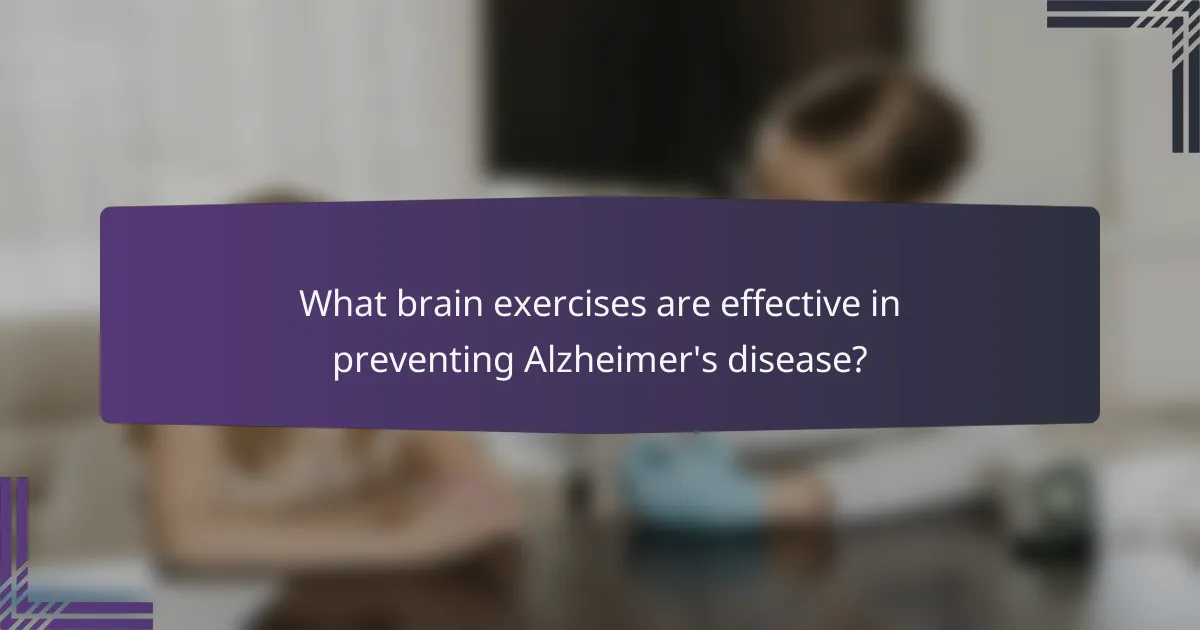 What brain exercises are effective in preventing Alzheimer's disease?